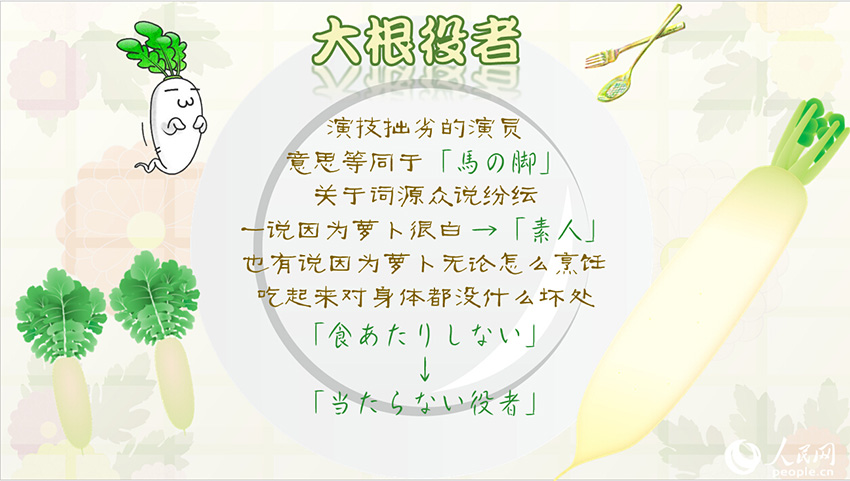 大根役者

演技拙劣的演员
意思等同于「馬の脚」
关于词源众说纷纭
一说因为萝卜很白 →「素人」
也有说因为萝卜无论怎么烹饪
吃起来对身体都没什么坏处
「食あたりしない」
↓
「当たらない役者」

人民网
people.cn